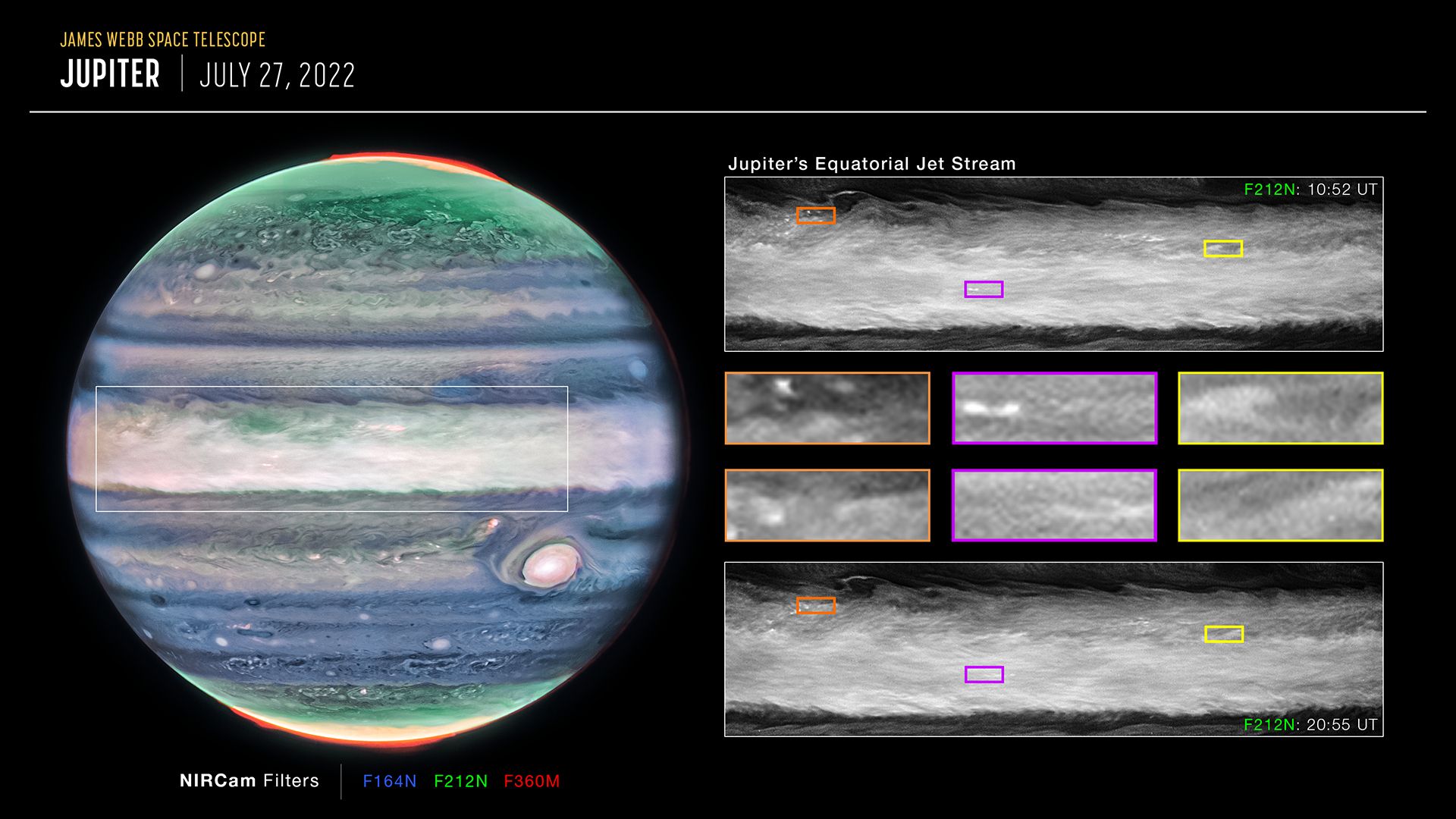 JAMES WEBB SPACE TELESCOPE

JUPITER | JULY 27, 2022

Jupiter's Equatorial Jet Stream

F212N: 10:52 UT

F212N: 20:55 UT

NIRCam Filters | F164N F212N F360M